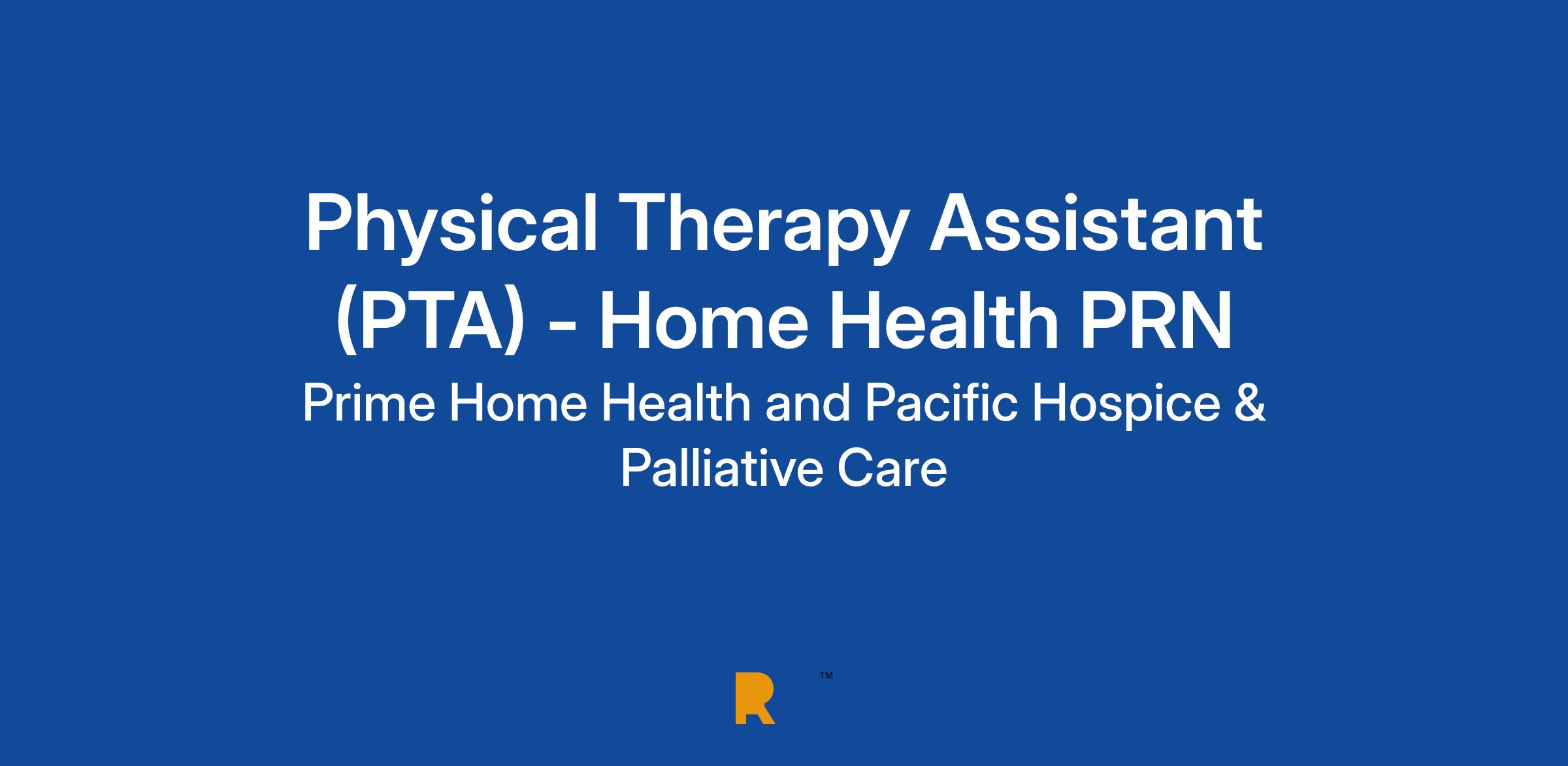 Physical Therapy Assistant (PTA) - Home Health PRN

Prime Home Health and Pacific Hospice & Palliative Care

R ™